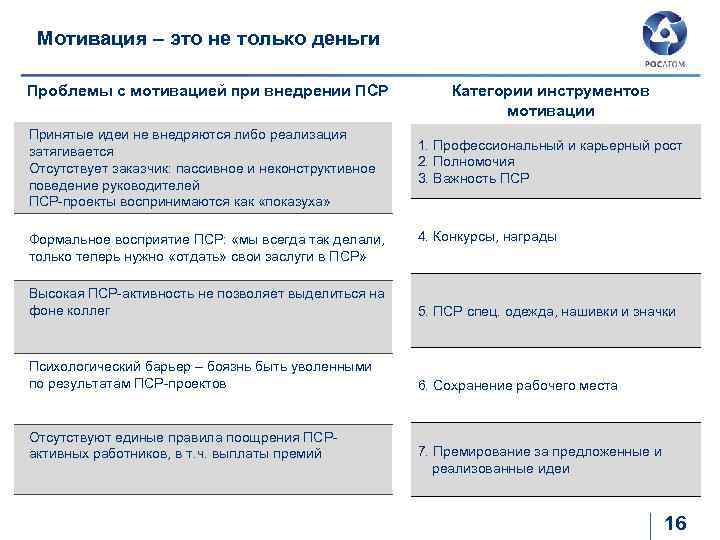 Мотивация – это не только деньги

РОСАТОМ

Проблемы с мотивацией при внедрении ПСР

Принятые идеи не внедряются либо реализация затягивается
Отсутствует заказчик: пассивное и неконструктивное поведение руководителей
ПСР-проекты воспринимаются как «показуха»

Формальное восприятие ПСР: «мы всегда так делали, только теперь нужно «отдать» свои заслуги в ПСР»

Высокая ПСР-активность не позволяет выделиться на фоне коллег

Психологический барьер – боязнь быть уволенными по результатам ПСР-проектов

Отсутствуют единые правила поощрения ПСР-активных работников, в т.ч. выплаты премий

Категории инструментов мотивации

1. Профессиональный и карьерный рост
2. Полномочия
3. Важность ПСР

4. Конкурсы, награды

5. ПСР спец. одежда, нашивки и значки

6. Сохранение рабочего места

7. Премирование за предложенные и реализованные идеи

16